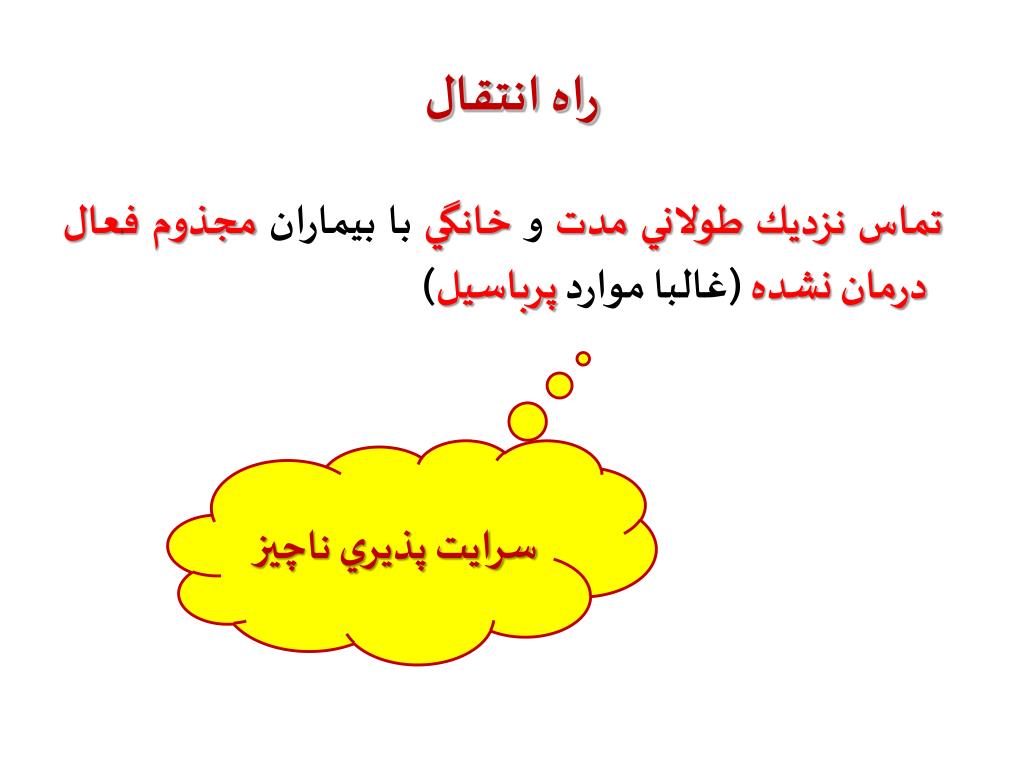 راه انتقال

تماس نزديك طولاني مدت و خانگي با بيماران مجذوم فعال درمان نشده (غالبا موارد پرباسيل)

سرايت پذيري ناچيز